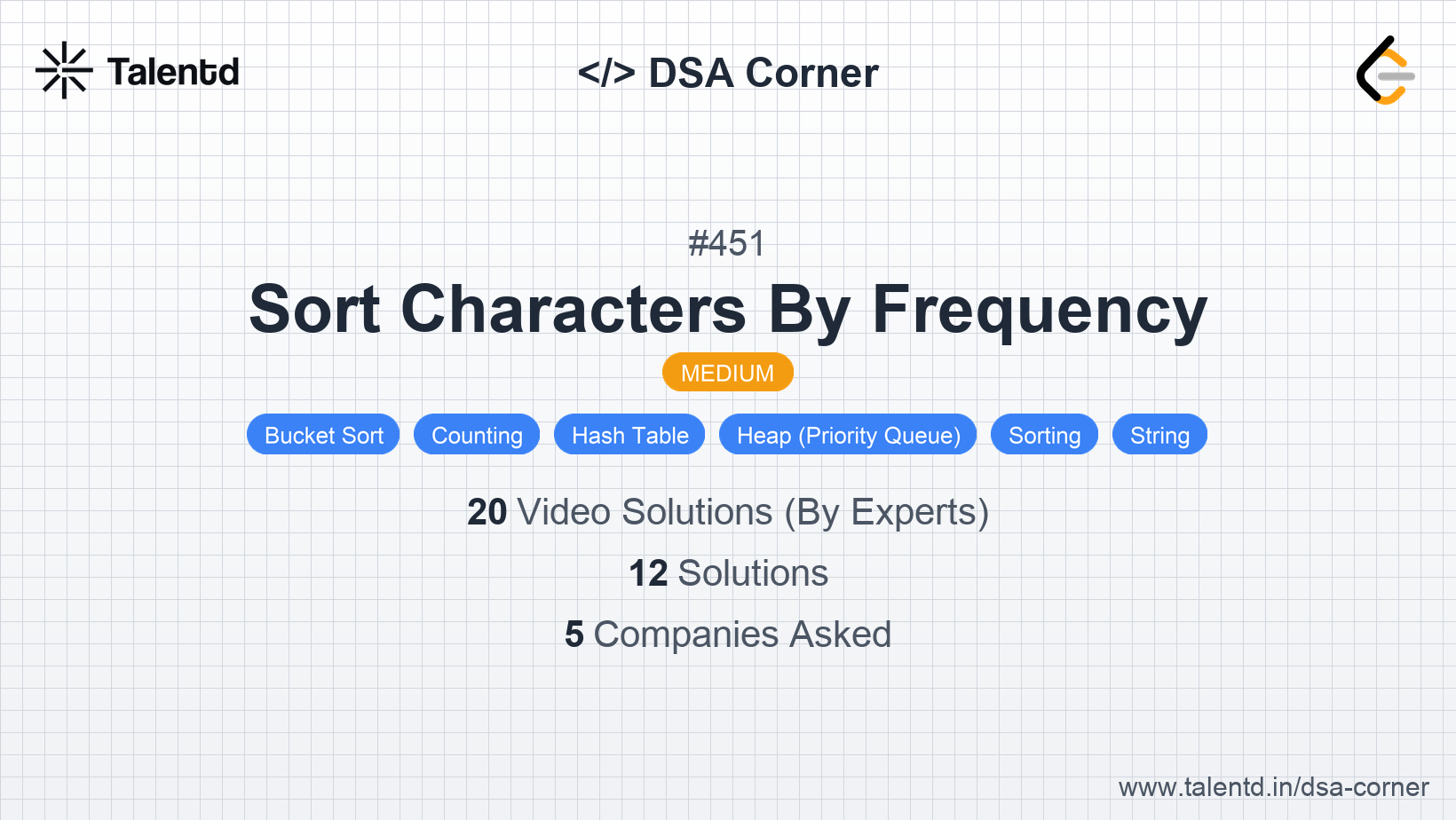 Talentd

</> DSA Corner

#451

Sort Characters By Frequency

MEDIUM

Bucket Sort Counting Hash Table Heap (Priority Queue) Sorting String

20 Video Solutions (By Experts)

12 Solutions

5 Companies Asked

www.talentd.in/dsa-corner